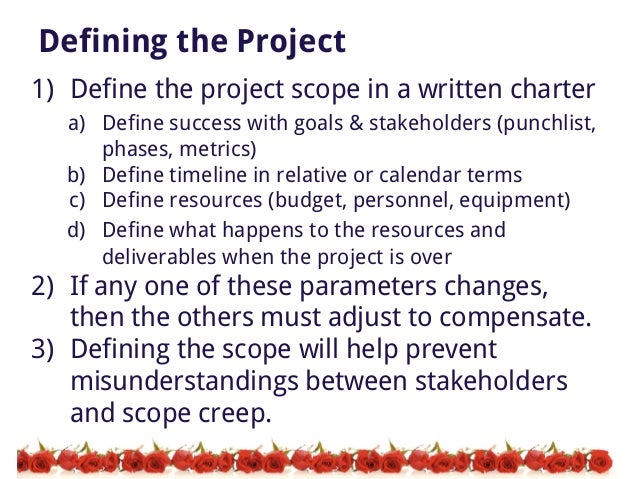 Defining the Project

1) Define the project scope in a written charter

a) Define success with goals & stakeholders (punchlist, phases, metrics)

b) Define timeline in relative or calendar terms

c) Define resources (budget, personnel, equipment)

d) Define what happens to the resources and deliverables when the project is over

2) If any one of these parameters changes, then the others must adjust to compensate.

3) Defining the scope will help prevent misunderstandings between stakeholders and scope creep.